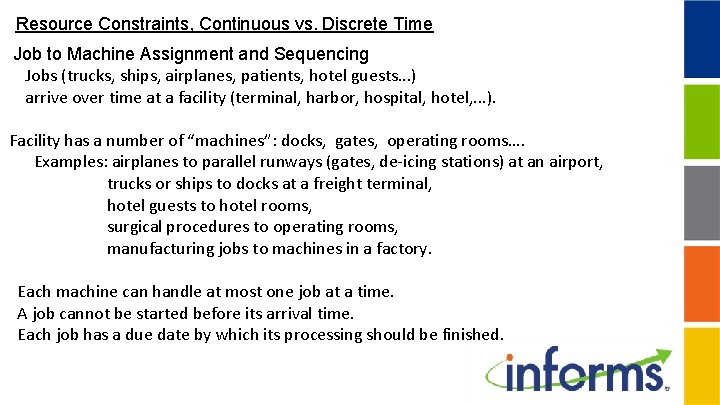 Resource Constraints, Continuous vs. Discrete Time

Job to Machine Assignment and Sequencing
Jobs (trucks, ships, airplanes, patients, hotel guests...) arrive over time at a facility (terminal, harbor, hospital, hotel,...).

Facility has a number of "machines": docks, gates, operating rooms....
Examples: airplanes to parallel runways (gates, de-icing stations) at an airport,
trucks or ships to docks at a freight terminal,
hotel guests to hotel rooms,
surgical procedures to operating rooms,
manufacturing jobs to machines in a factory.

Each machine can handle at most one job at a time.
A job cannot be started before its arrival time.
Each job has a due date by which its processing should be finished.

informs